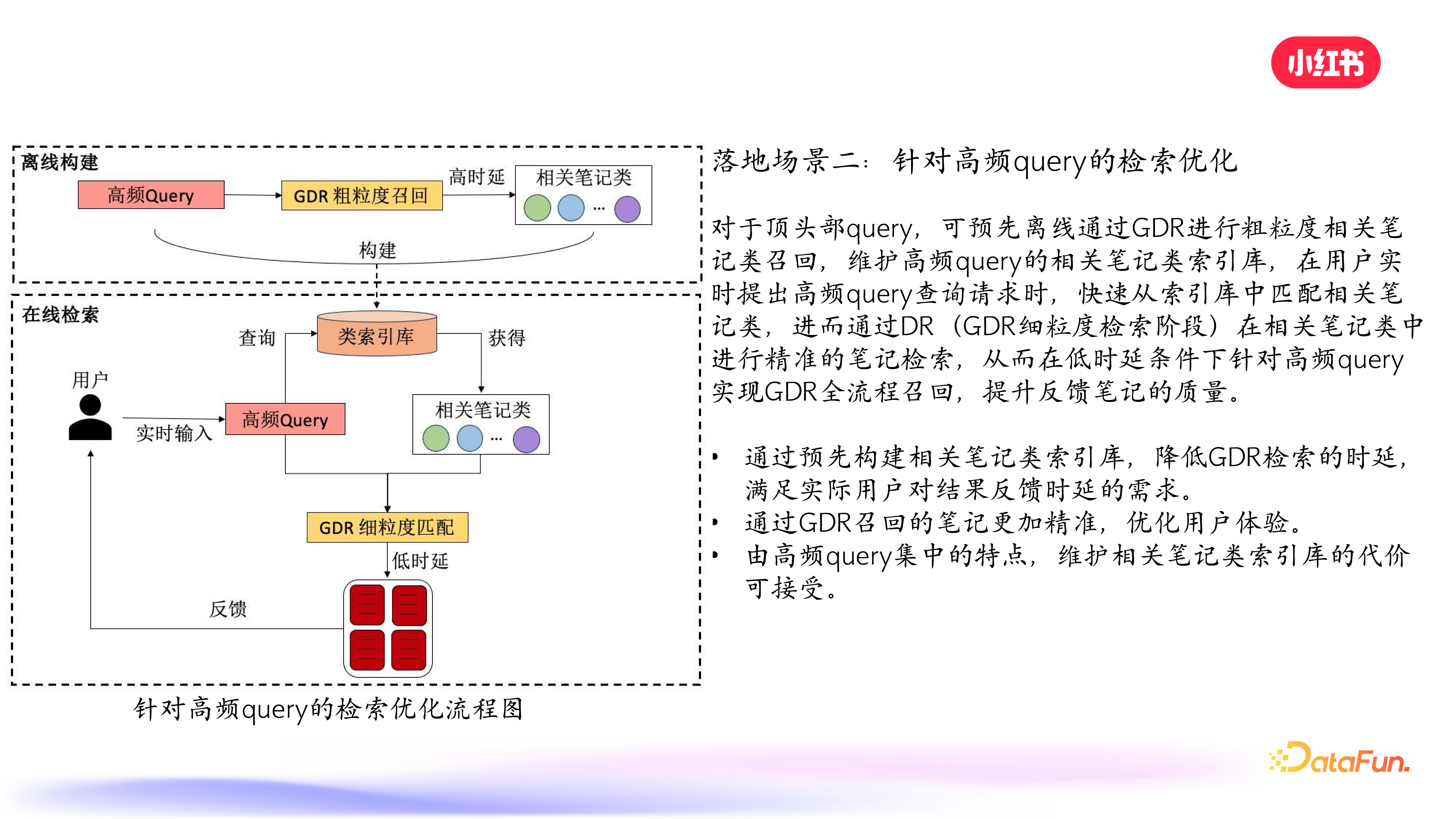 小红书

离线构建

高频Query

GDR 粗粒度召回

高时延

相关笔记类

...

构建

在线检索

查询

类索引库

获得

用户

实时输入

高频Query

相关笔记类

...

GDR 细粒度匹配

低时延

反馈

针对高频query的检索优化流程图

落地场景二：针对高频query的检索优化

对于顶头部query，可预先离线通过GDR进行粗粒度相关笔记类召回，维护高频query的相关笔记类索引库，在用户实时提出高频query查询请求时，快速从索引库中匹配相关笔记类，进而通过DR（GDR细粒度检索阶段）在相关笔记类中进行精准的笔记检索，从而在低时延条件下针对高频query实现GDR全流程召回，提升反馈笔记的质量。

• 通过预先构建相关笔记类索引库，降低GDR检索的时延，满足实际用户对结果反馈时延的需求。
• 通过GDR召回的笔记更加精准，优化用户体验。
• 由高频query集中的特点，维护相关笔记类索引库的代价可接受。

DataFun.